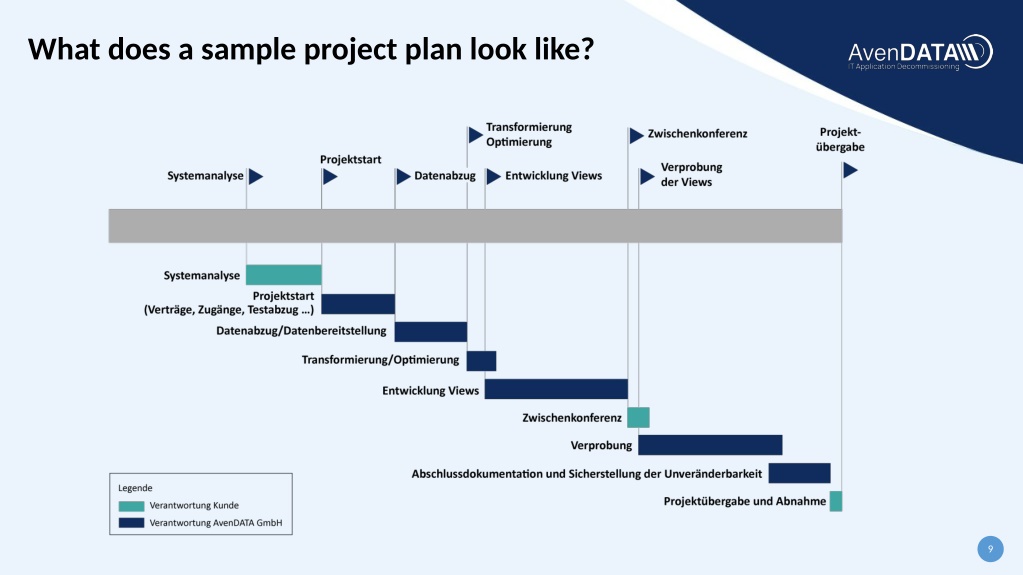 What does a sample project plan look like?

AvenDATA
IT Application Decommissioning

Systemanalyse
Projektstart
Datenabzug
Transformierung Optimierung
Entwicklung Views
Zwischenkonferenz
Verprobung der Views
Projekt-übergabe

Systemanalyse
Projektstart (Verträge, Zugänge, Testabzug …)
Datenabzug/Datenbereitstellung
Transformierung/Optimierung
Entwicklung Views
Zwischenkonferenz
Verprobung
Abschlussdokumentation und Sicherstellung der Unveränderbarkeit
Projektübergabe und Abnahme

Legende
Verantwortung Kunde
Verantwortung AvenDATA GmbH

9